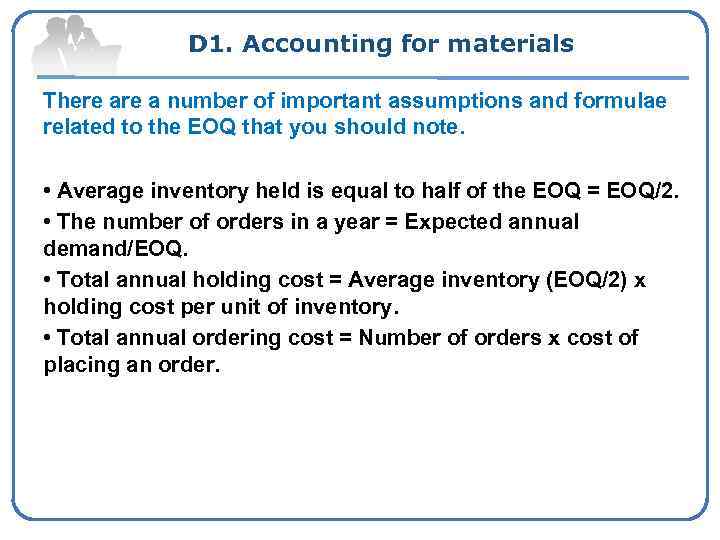 D1. Accounting for materials

There are a number of important assumptions and formulae related to the EOQ that you should note.

• Average inventory held is equal to half of the EOQ = EOQ/2.

• The number of orders in a year = Expected annual demand/EOQ.

• Total annual holding cost = Average inventory (EOQ/2) x holding cost per unit of inventory.

• Total annual ordering cost = Number of orders x cost of placing an order.